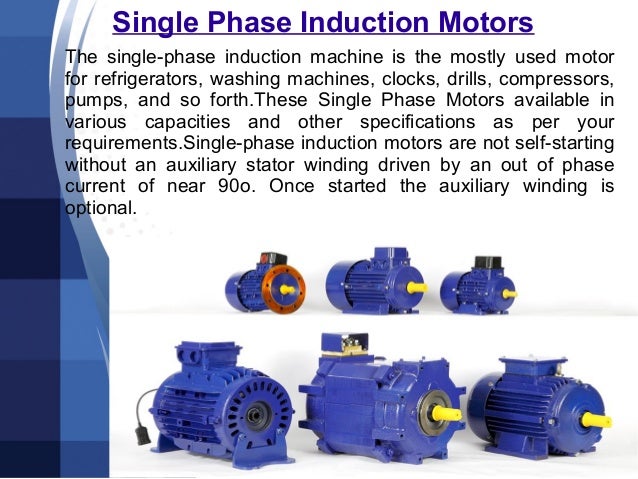 Single Phase Induction Motors

The single-phase induction machine is the mostly used motor for refrigerators, washing machines, clocks, drills, compressors, pumps, and so forth.These Single Phase Motors available in various capacities and other specifications as per your requirements.Single-phase induction motors are not self-starting without an auxiliary stator winding driven by an out of phase current of near 90o. Once started the auxiliary winding is optional.